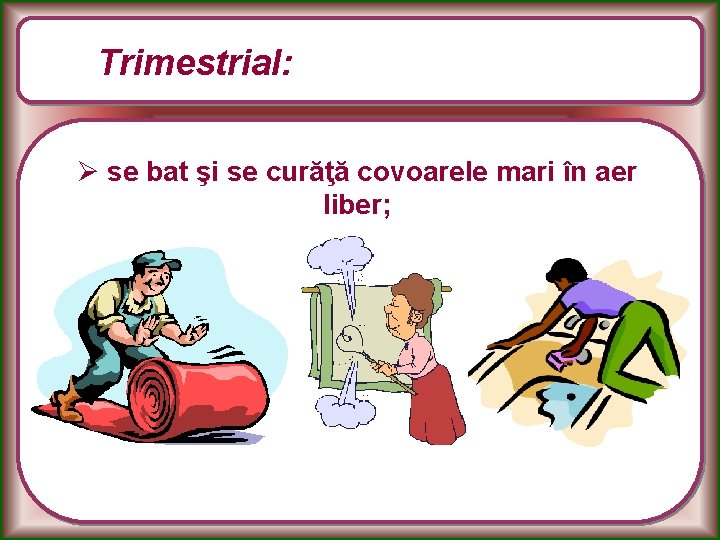 Trimestrial:

➢ se bat şi se curăţă covoarele mari în aer liber;